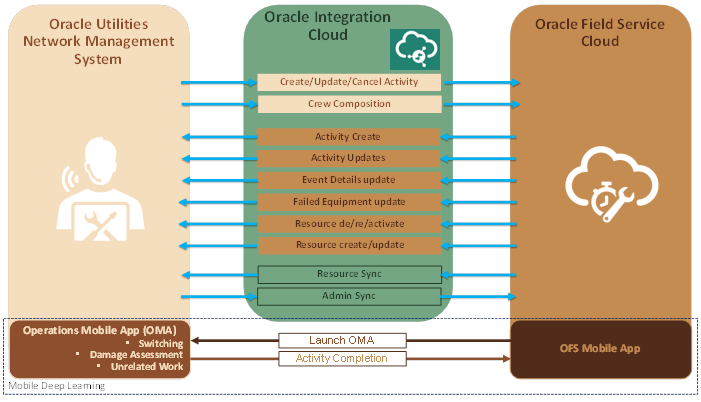 Oracle Utilities Network Management System

Oracle Integration Cloud

Oracle Field Service Cloud

Create/Update/Cancel Activity

Crew Composition

Activity Create

Activity Updates

Event Details update

Failed Equipment update

Resource de/re/activate

Resource create/update

Resource Sync

Admin Sync

Operations Mobile App (OMA)
▪ Switching
▪ Damage Assessment
▪ Unrelated Work

Launch OMA

Activity Completion

OFS Mobile App

Mobile Deep Learning